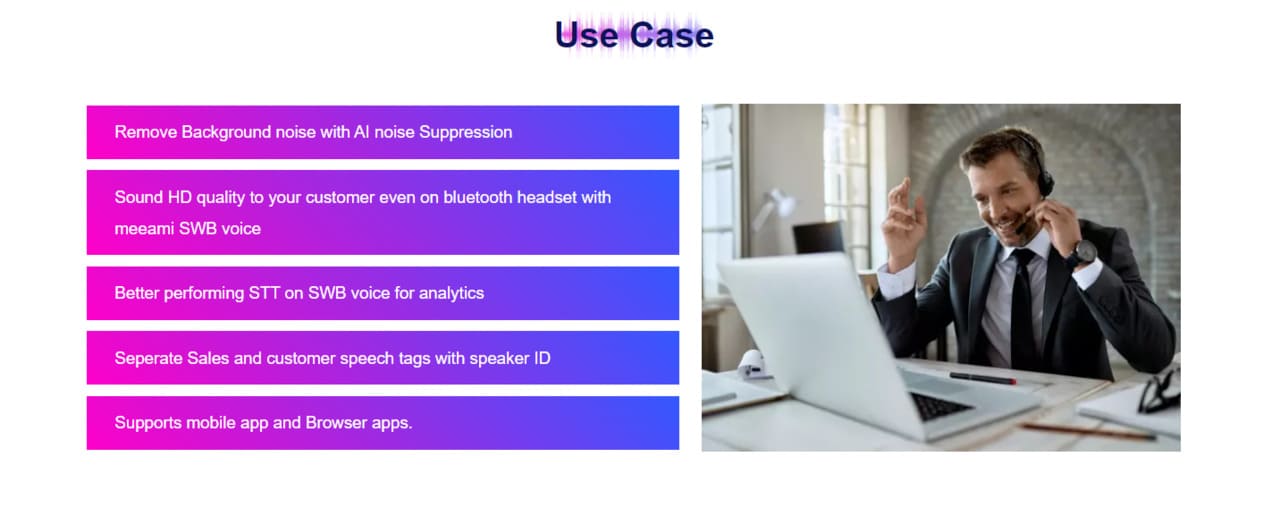 Use Case

Remove Background noise with AI noise Suppression

Sound HD quality to your customer even on bluetooth headset with meeami SWB voice

Better performing STT on SWB voice for analytics

Seperate Sales and customer speech tags with speaker ID

Supports mobile app and Browser apps.